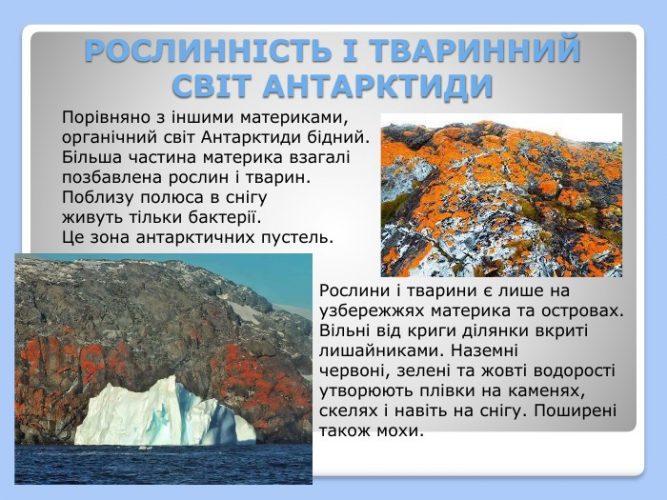 РОСЛИННІСТЬ І ТВАРИННИЙ СВІТ АНТАРКТИДИ

Порівняно з іншими материками, органічний світ Антарктиди бідний. Більша частина материка взагалі позбавлена рослин і тварин. Поблизу полюса в снігу живуть тільки бактерії. Це зона антарктичних пустель.

Рослини і тварини є лише на узбережжях материка та островах. Вільні від криги ділянки вкриті лишайниками. Наземні червоні, зелені та жовті водорості утворюють плівки на каменях, скелях і навіть на снігу. Поширені також мохи.